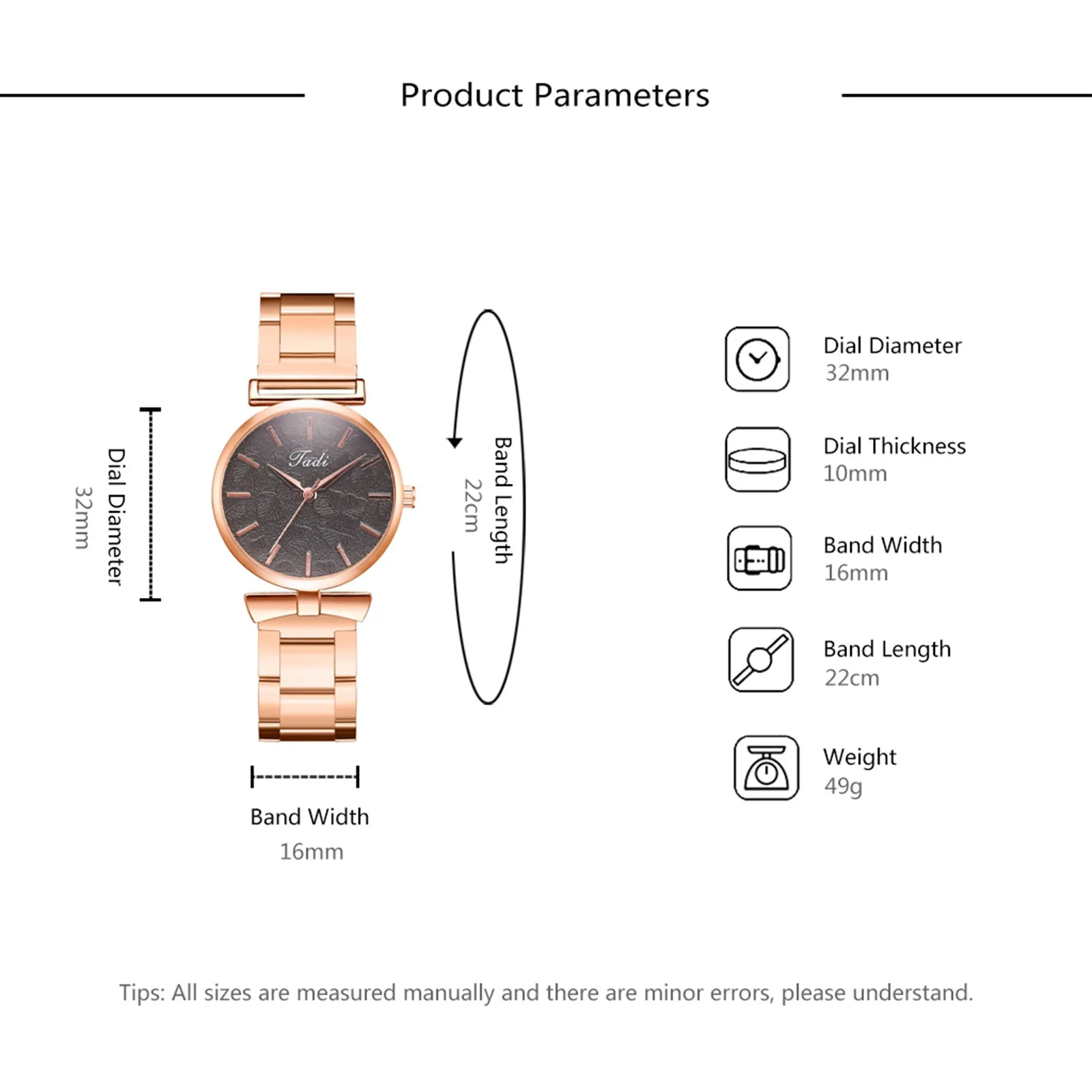 Product Parameters

Dial Diameter
32mm

Tadi

Band Length
22cm

Band Width
16mm

Dial Diameter
32mm

Dial Thickness
10mm

Band Width
16mm

Band Length
22cm

Weight
49g

Tips: All sizes are measured manually and there are minor errors, please understand.